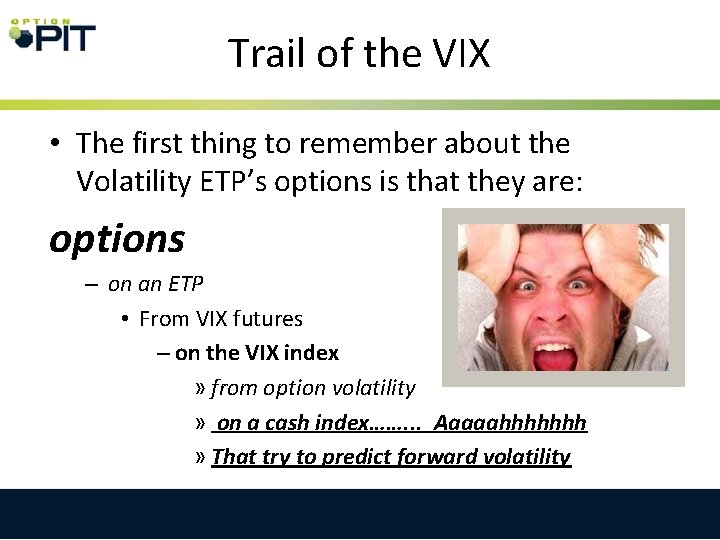 OPTION PIT

Trail of the VIX

• The first thing to remember about the Volatility ETP's options is that they are:

options

– on an ETP

• From VIX futures

– on the VIX index

» from option volatility

» on a cash index…….. Aaaaahhhhhhh

» That try to predict forward volatility